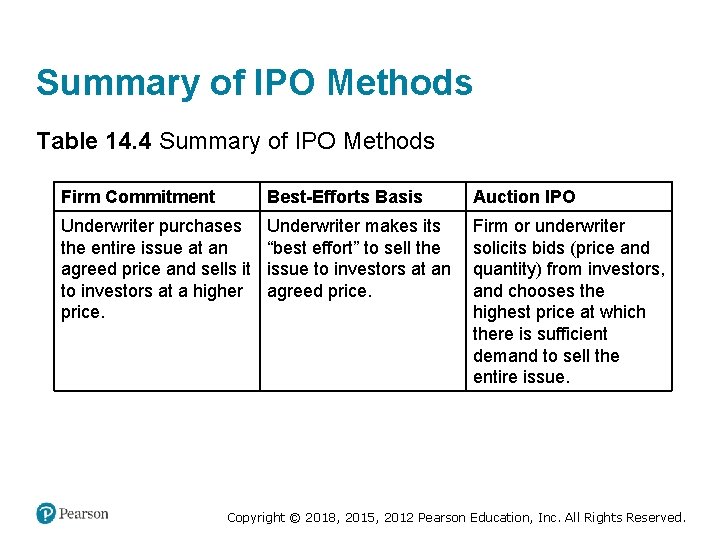 Summary of IPO Methods

Table 14.4 Summary of IPO Methods

| Firm Commitment | Best-Efforts Basis | Auction IPO |
|---|---|---|
| Underwriter purchases the entire issue at an agreed price and sells it to investors at a higher price. | Underwriter makes its “best effort” to sell the issue to investors at an agreed price. | Firm or underwriter solicits bids (price and quantity) from investors, and chooses the highest price at which there is sufficient demand to sell the entire issue. |

Pearson

Copyright © 2018, 2015, 2012 Pearson Education, Inc. All Rights Reserved.